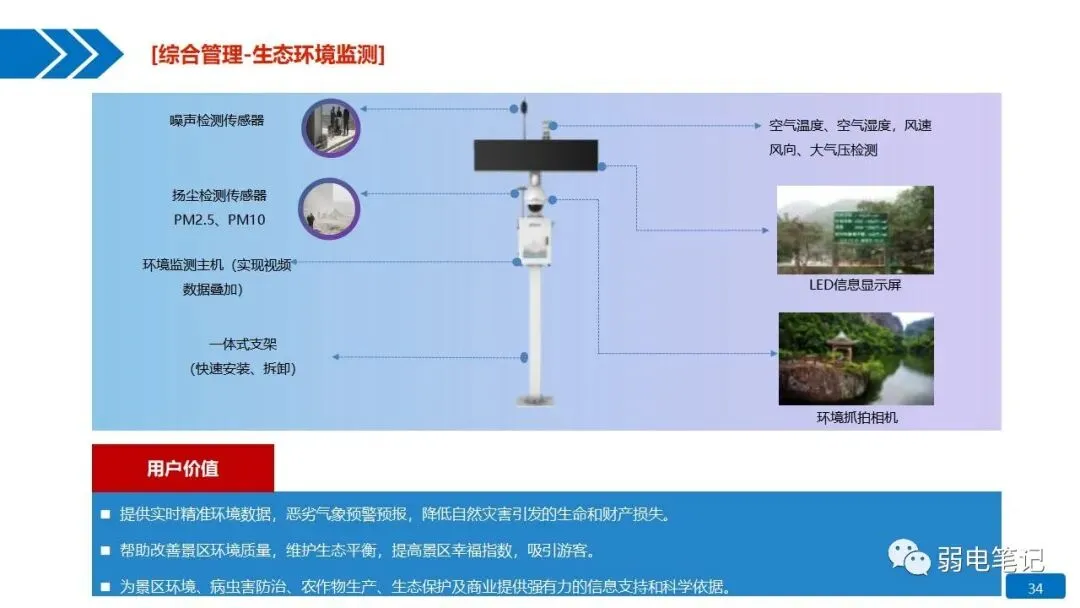 [综合管理-生态环境监测]

噪声检测传感器

扬尘检测传感器
PM2.5、PM10

环境监测主机（实现视频数据叠加）

一体式支架
（快速安装、拆卸）

空气温度、空气湿度，风速风向、大气压检测

LED信息显示屏

环境抓拍相机

用户价值

■ 提供实时精准环境数据，恶劣气象预警预报，降低自然灾害引发的生命和财产损失。

■ 帮助改善景区环境质量，维护生态平衡，提高景区幸福指数，吸引游客。

■ 为景区环境、病虫害防治、农作物生产、生态保护及商业提供强有力的信息支持和科学依据。

弱电笔记

34